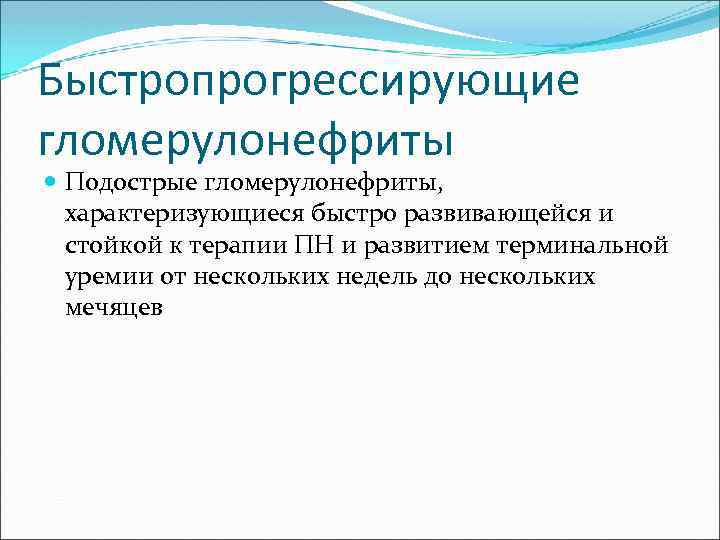 Быстропрогрессирующие гломерулонефриты

Подострые гломерулонефриты, характеризующиеся быстро развивающейся и стойкой к терапии ПН и развитием терминальной уремии от нескольких недель до нескольких мечяцев